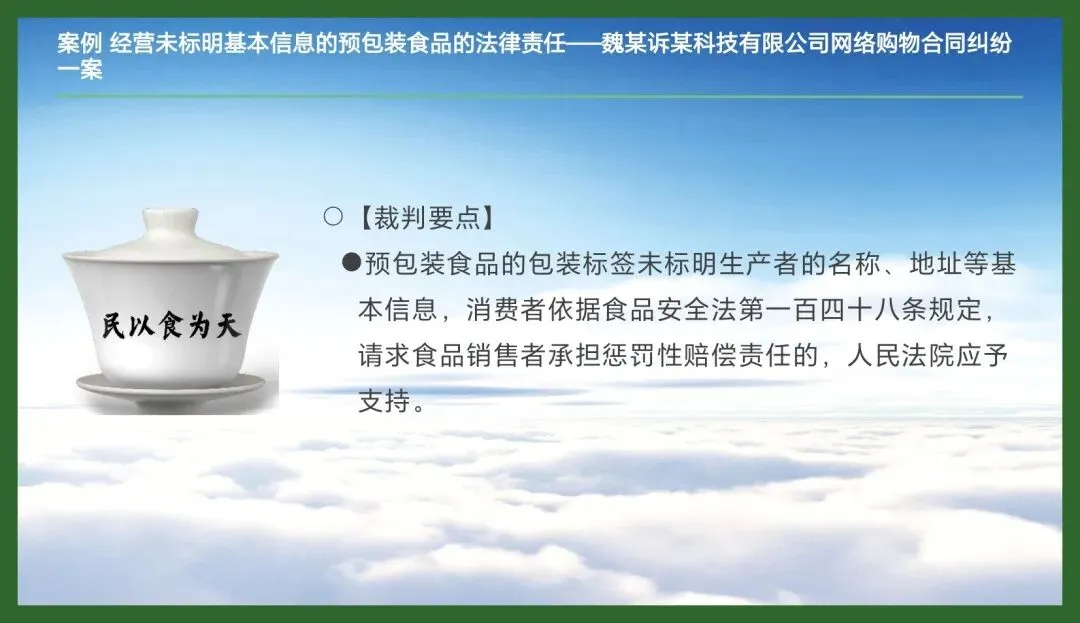 案例 经营未标明基本信息的预包装食品的法律责任——魏某诉某科技有限公司网络购物合同纠纷一案

民以食为天

○【裁判要点】

●预包装食品的包装标签未标明生产者的名称、地址等基本信息，消费者依据食品安全法第一百四十八条规定，请求食品销售者承担惩罚性赔偿责任的，人民法院应予支持。